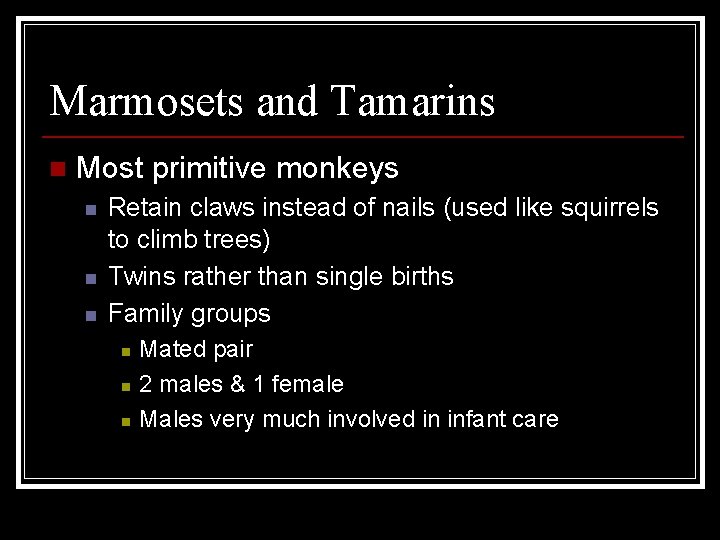 Marmosets and Tamarins

Most primitive monkeys

Retain claws instead of nails (used like squirrels to climb trees)

Twins rather than single births

Family groups

Mated pair

2 males & 1 female

Males very much involved in infant care